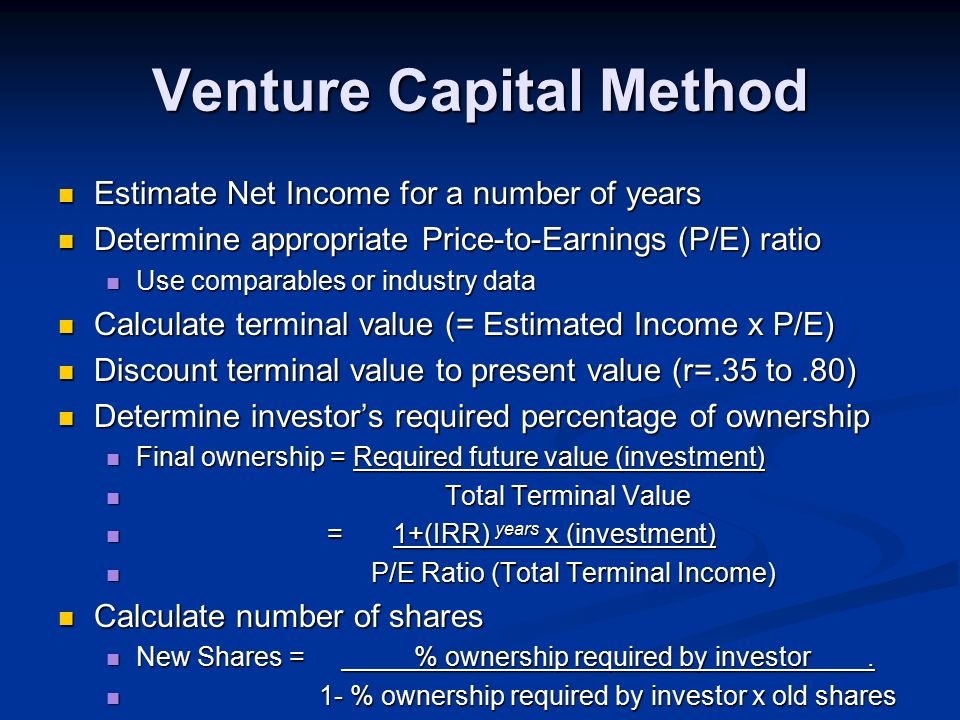 Venture Capital Method

Estimate Net Income for a number of years

Determine appropriate Price-to-Earnings (P/E) ratio

Use comparables or industry data

Calculate terminal value (= Estimated Income x P/E)

Discount terminal value to present value (r=.35 to .80)

Determine investor's required percentage of ownership

Final ownership = Required future value (investment)

Total Terminal Value

= 1+(IRR) $^{years}$ x (investment)

P/E Ratio (Total Terminal Income)

Calculate number of shares

New Shares = % ownership required by investor .

1- % ownership required by investor x old shares